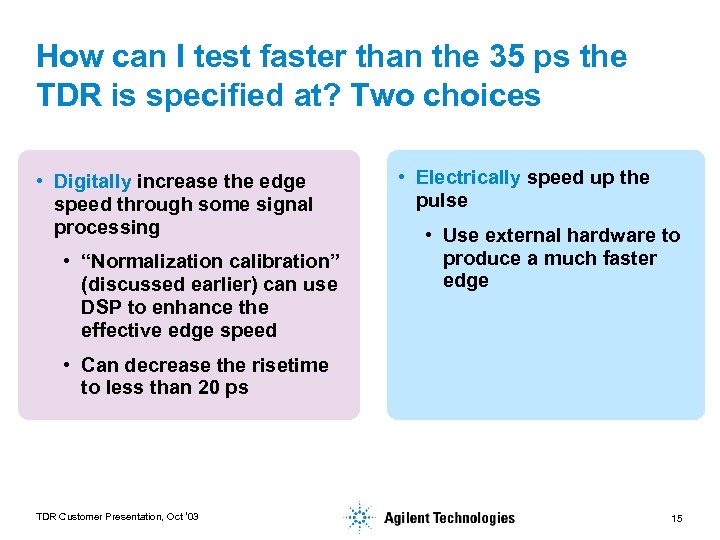 How can I test faster than the 35 ps the TDR is specified at? Two choices

• Digitally increase the edge speed through some signal processing

• “Normalization calibration” (discussed earlier) can use DSP to enhance the effective edge speed

• Can decrease the risetime to less than 20 ps

• Electrically speed up the pulse

• Use external hardware to produce a much faster edge

TDR Customer Presentation, Oct '03

Agilent Technologies

15